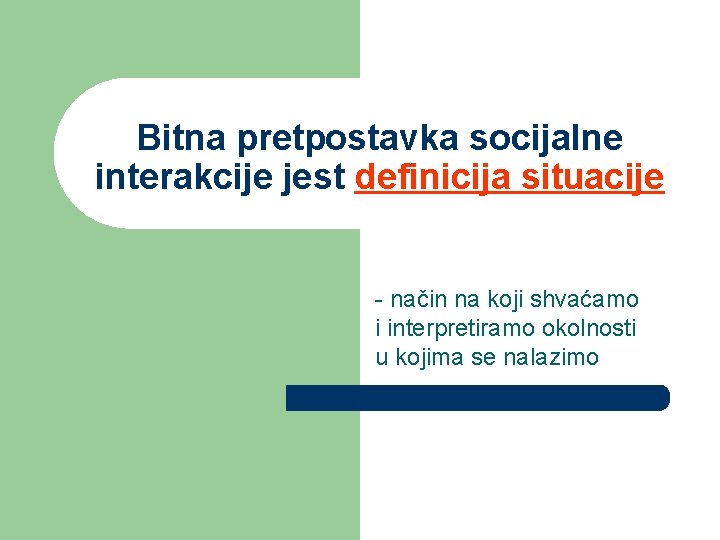 Bitna pretpostavka socijalne interakcije jest definicija situacije

- način na koji shvaćamo i interpretiramo okolnosti u kojima se nalazimo